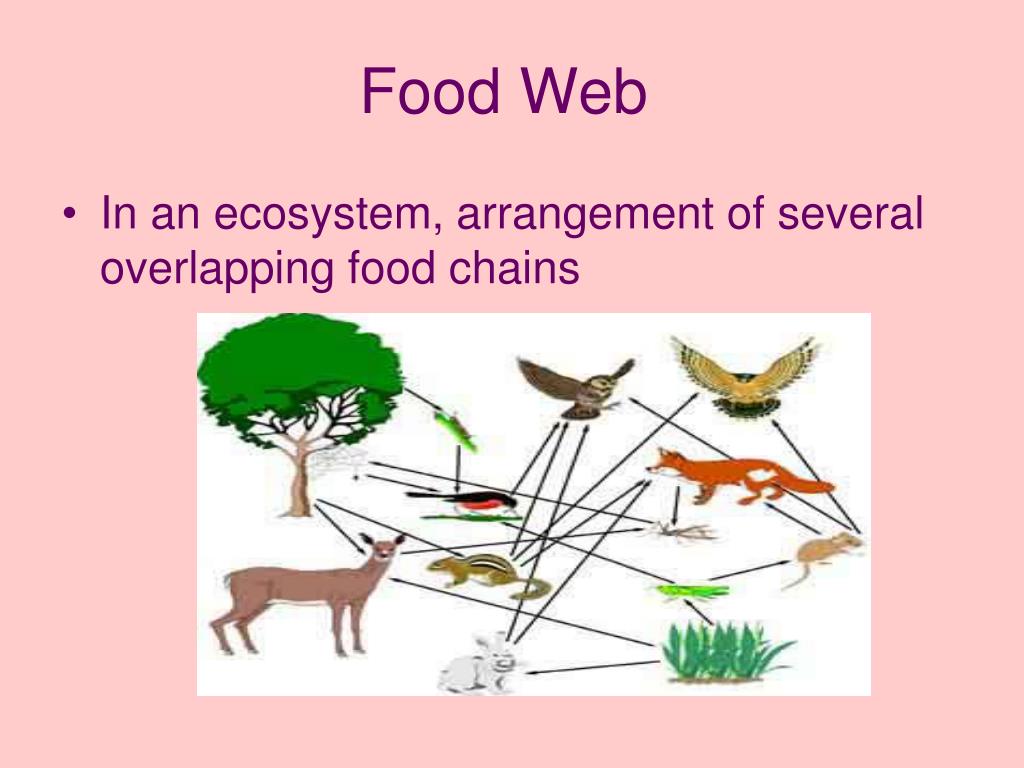 Food Web

• In an ecosystem, arrangement of several overlapping food chains